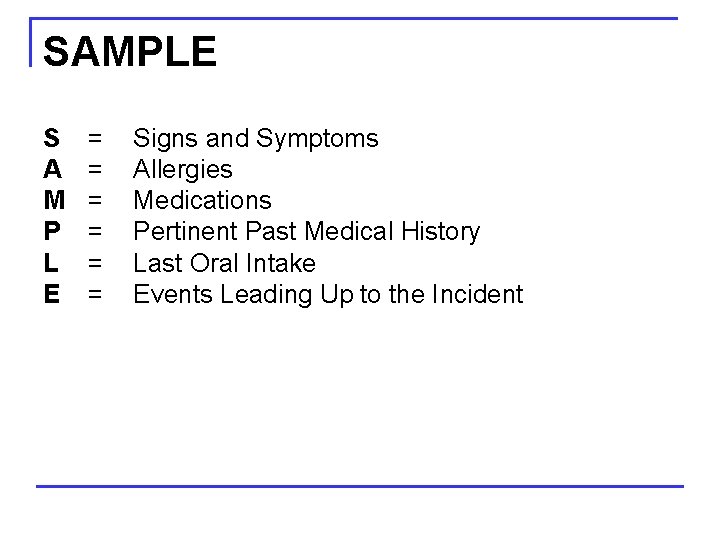 SAMPLE

S = Signs and Symptoms
A = Allergies
M = Medications
P = Pertinent Past Medical History
L = Last Oral Intake
E = Events Leading Up to the Incident